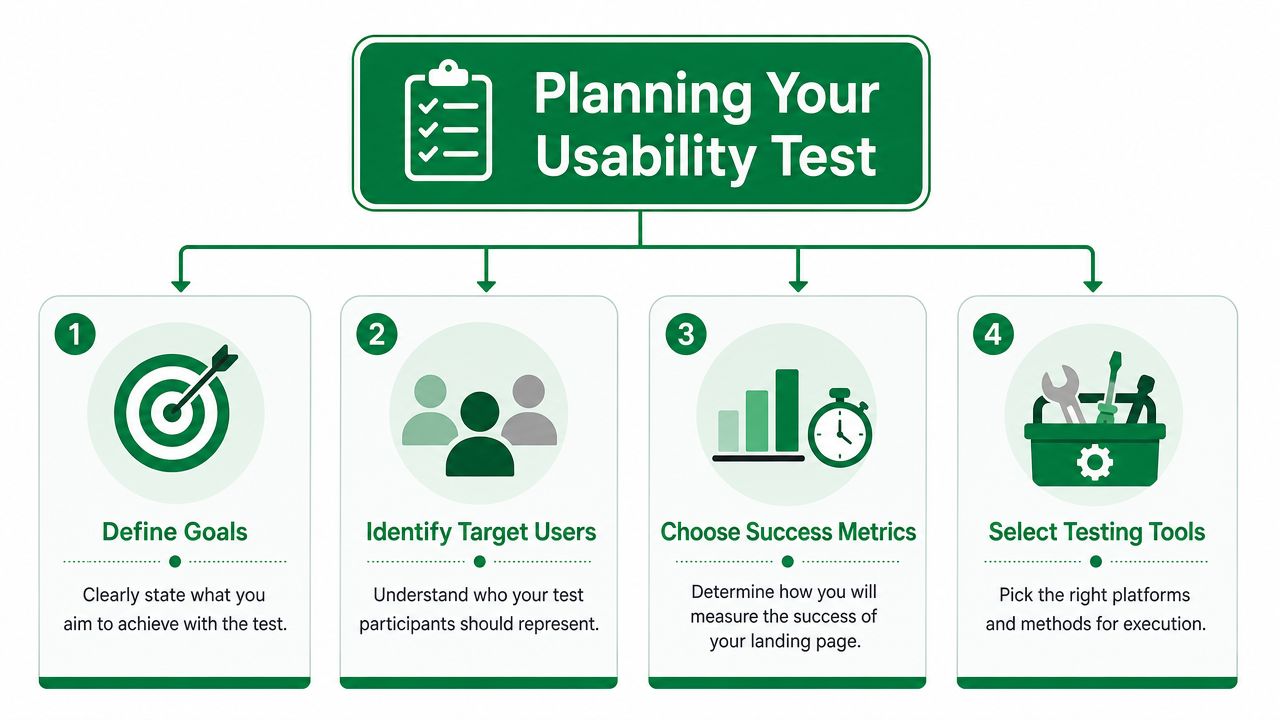 Planning Your Usability Test

1
Define Goals
Clearly state what you aim to achieve with the test.

2
Identify Target Users
Understand who your test participants should represent.

3
Choose Success Metrics
Determine how you will measure the success of your landing page.

4
Select Testing Tools
Pick the right platforms and methods for execution.